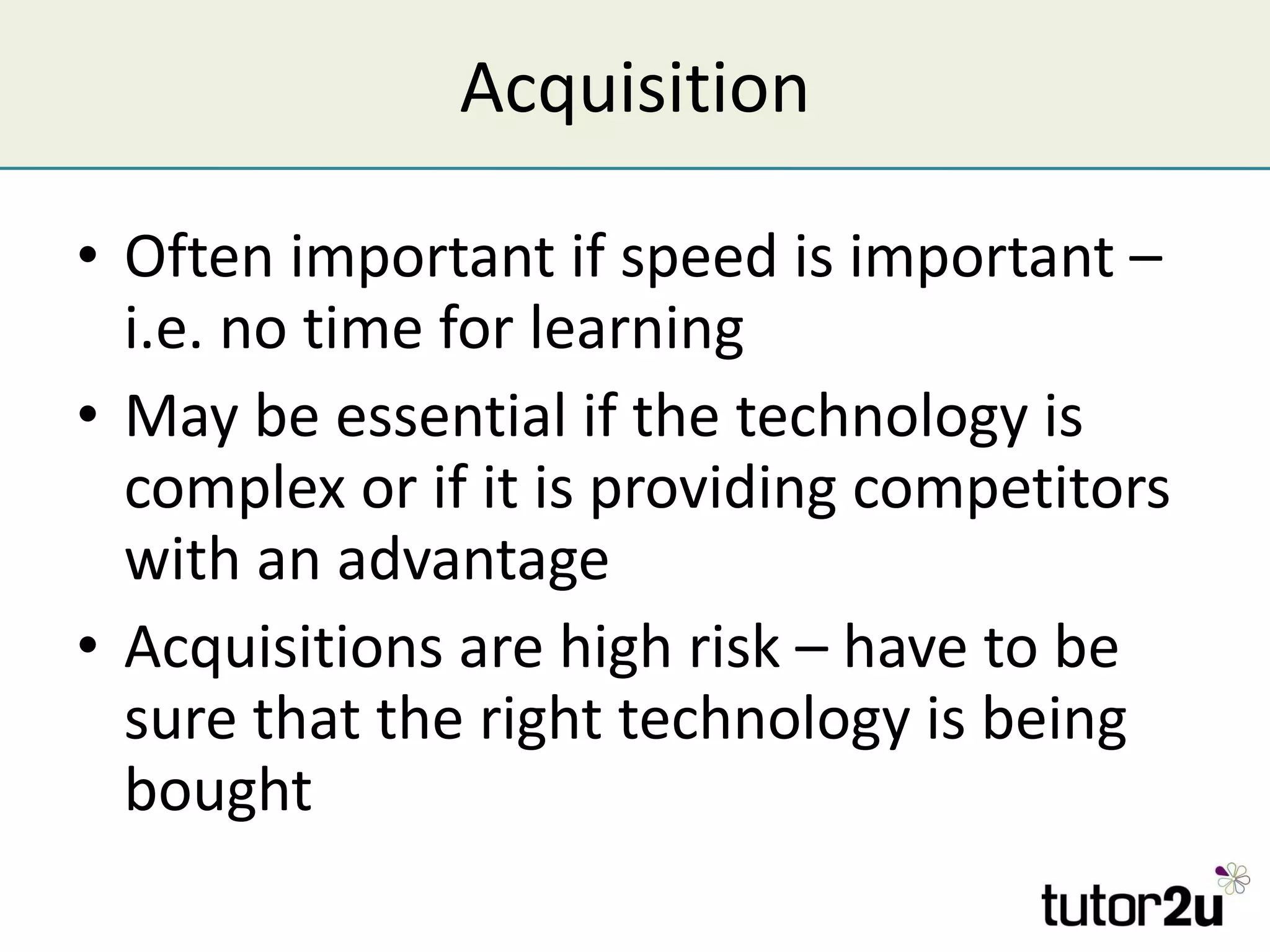 Acquisition

• Often important if speed is important – i.e. no time for learning
• May be essential if the technology is complex or if it is providing competitors with an advantage
• Acquisitions are high risk – have to be sure that the right technology is being bought

tutor2u